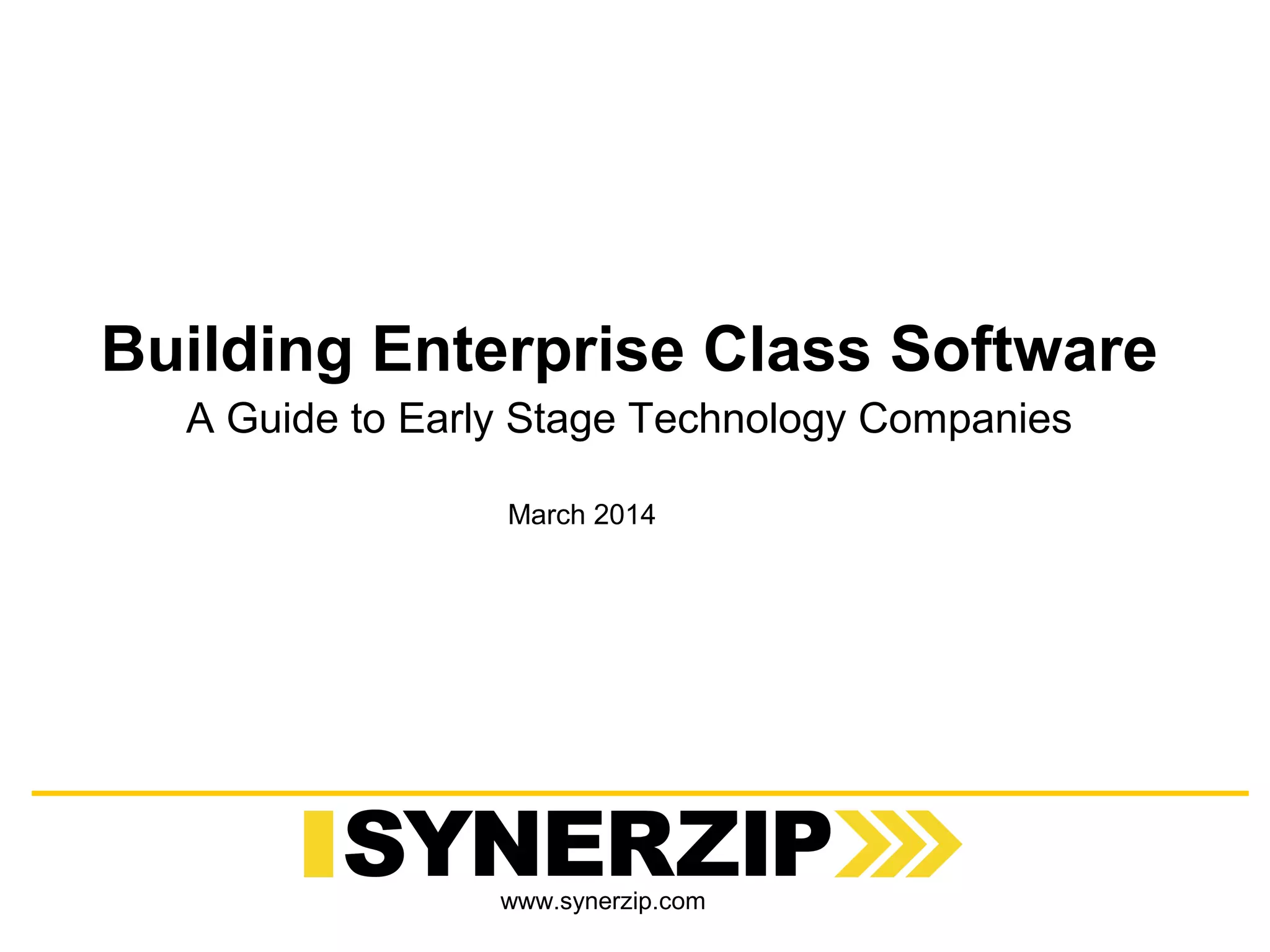 Building Enterprise Class Software

A Guide to Early Stage Technology Companies

March 2014

SYNERZIP

www.synerzip.com